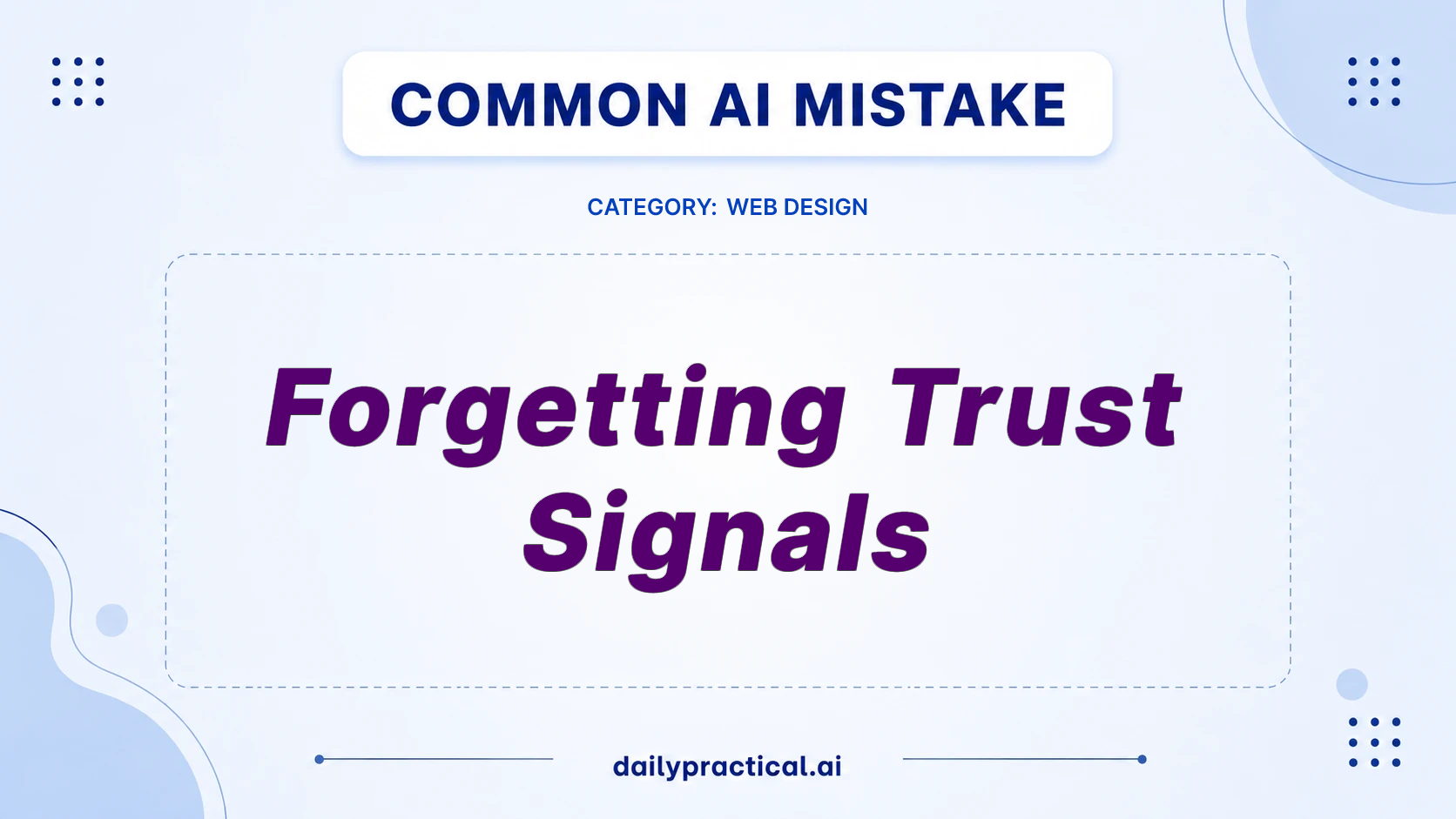 COMMON AI MISTAKE

CATEGORY: WEB DESIGN

Forgetting Trust Signals

dailypractical.ai